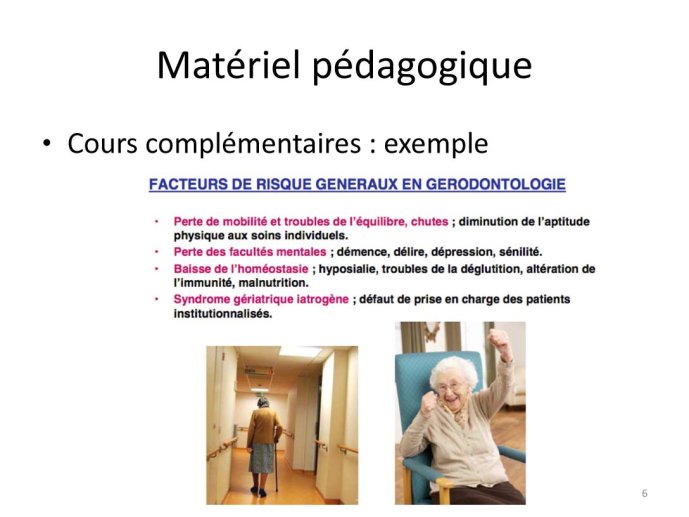 Matériel pédagogique

• Cours complémentaires : exemple

FACTEURS DE RISQUE GENERAUX EN GERODONTOLOGIE

• Perte de mobilité et troubles de l'équilibre, chutes ; diminution de l'aptitude physique aux soins individuels.
• Perte des facultés mentales ; démence, délire, dépression, sénilité.
• Baisse de l'homéostasie ; hyposialie, troubles de la déglutition, altération de l'immunité, malnutrition.
• Syndrome gériatrique iatrogène ; défaut de prise en charge des patients institutionnalisés.

6